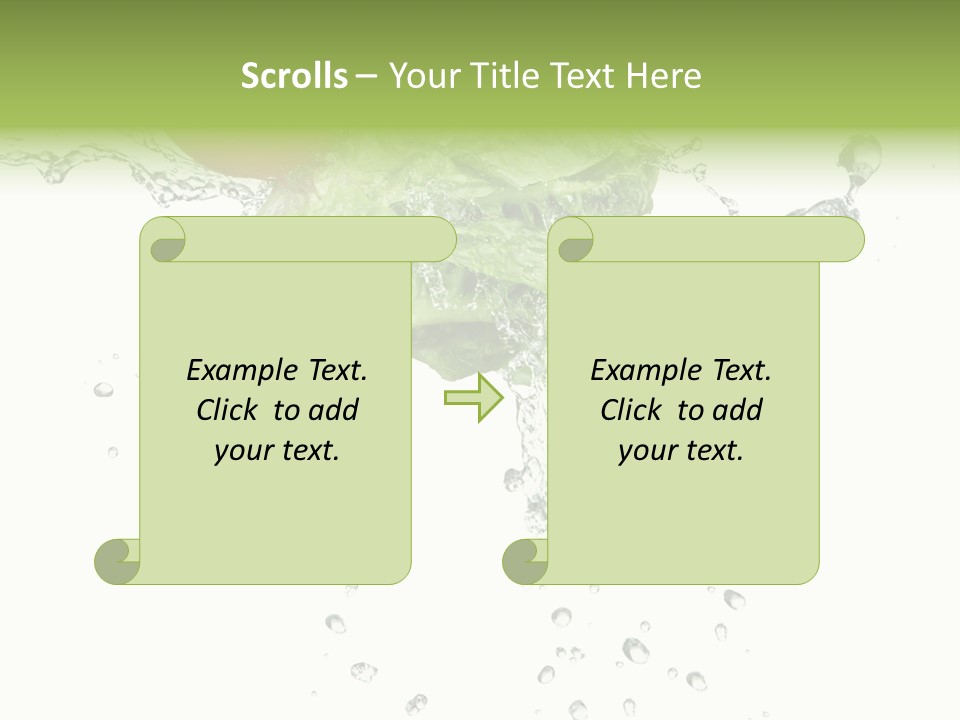 Scrolls – Your Title Text Here

Example Text. Click to add your text.

Example Text. Click to add your text.